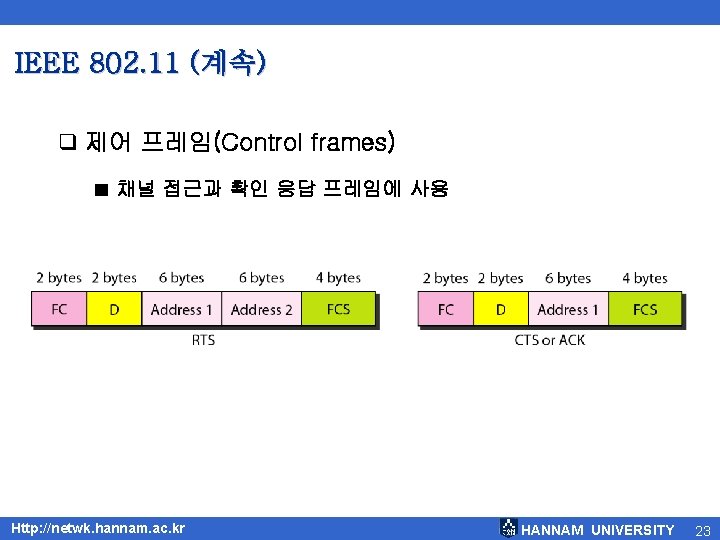 IEEE 802.11 (계속)

❑ 제어 프레임(Control frames)

■ 채널 접근과 확인 응답 프레임에 사용

| 2 bytes | 2 bytes | 6 bytes | 6 bytes | 4 bytes |
|---|---|---|---|---|
| FC | D | Address 1 | Address 2 | FCS |

RTS

| 2 bytes | 2 bytes | 6 bytes | 4 bytes |
|---|---|---|---|
| FC | D | Address 1 | FCS |

CTS or ACK

Http://netwk.hannam.ac.kr

HANNAM UNIVERSITY 23